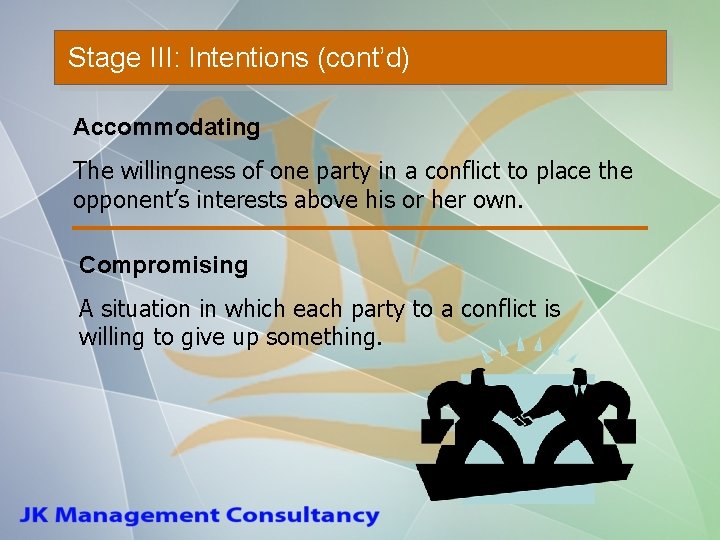 Stage III: Intentions (cont'd)

Accommodating

The willingness of one party in a conflict to place the opponent's interests above his or her own.

Compromising

A situation in which each party to a conflict is willing to give up something.

JK Management Consultancy